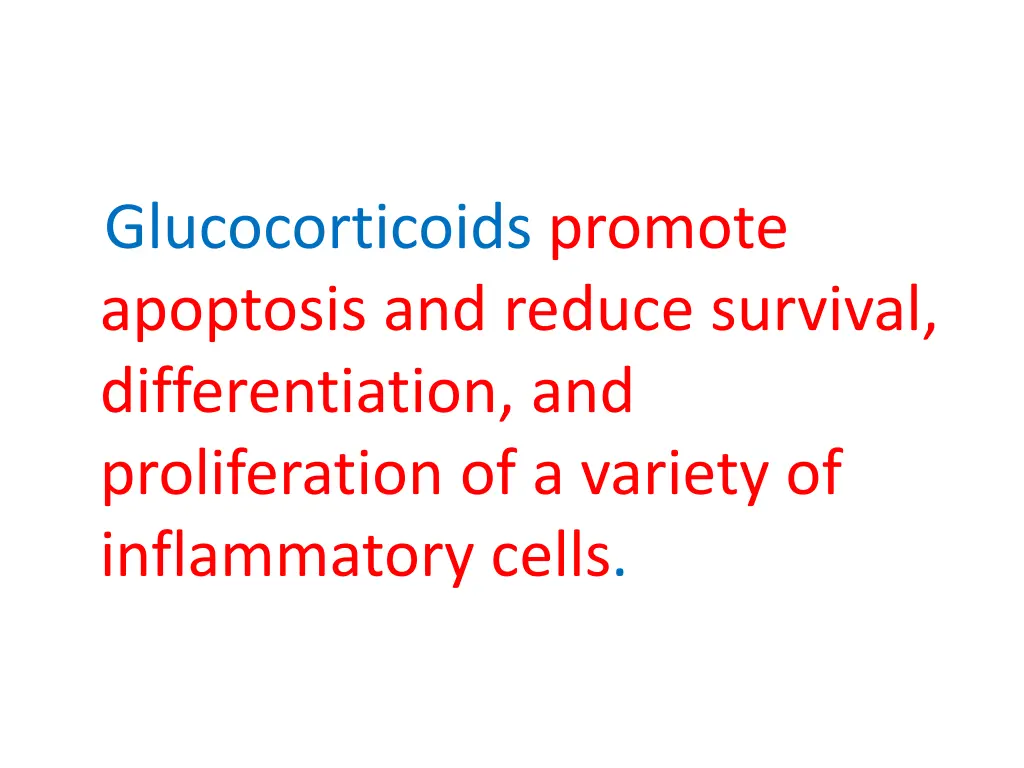 Glucocorticoids promote apoptosis and reduce survival, differentiation, and proliferation of a variety of inflammatory cells.